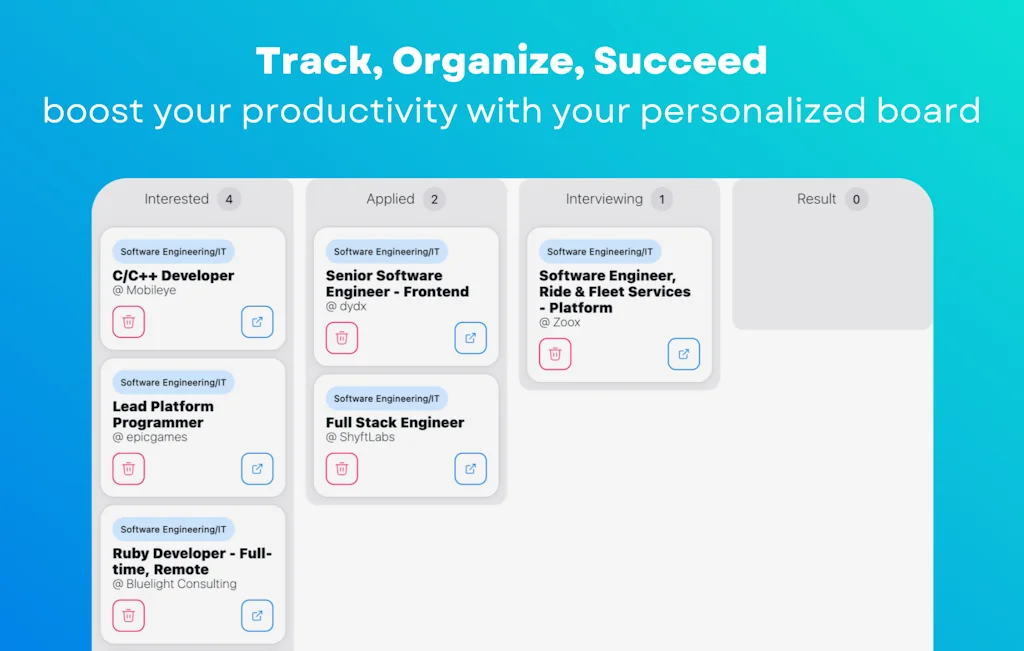 Track, Organize, Succeed
boost your productivity with your personalized board

Interested 4

Software Engineering/IT
C/C++ Developer
@ Mobileye

Software Engineering/IT
Lead Platform Programmer
@ epicgames

Software Engineering/IT
Ruby Developer - Full-time, Remote
@ Bluelight Consulting

Applied 2

Software Engineering/IT
Senior Software Engineer - Frontend
@ dydx

Software Engineering/IT
Full Stack Engineer
@ ShyftLabs

Interviewing 1

Software Engineering/IT
Software Engineer, Ride & Fleet Services - Platform
@ Zoox

Result 0